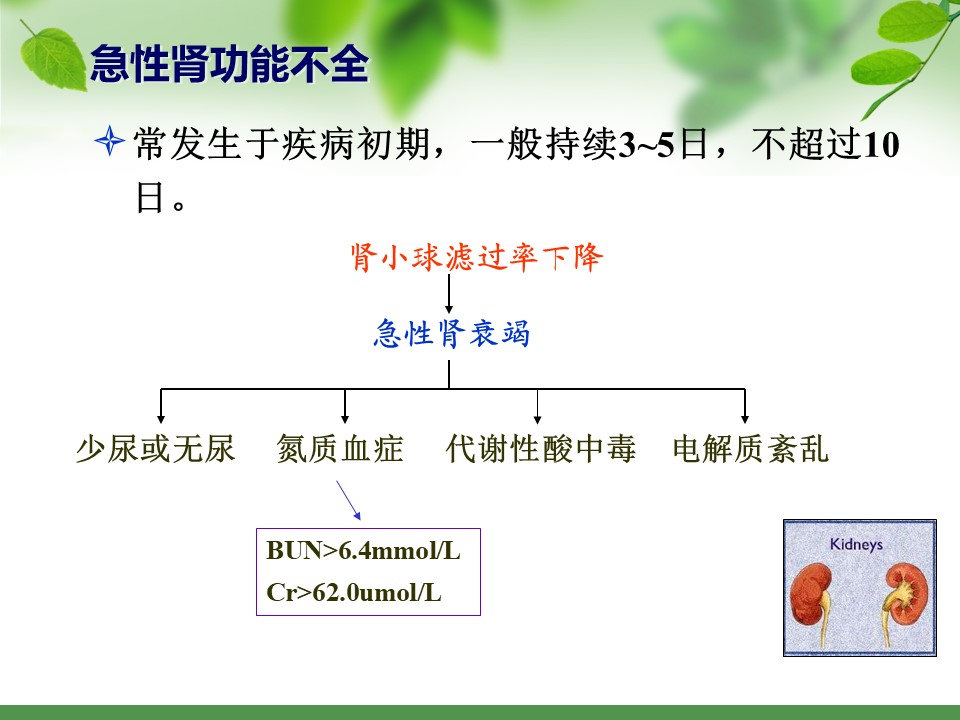 急性肾功能不全

常发生于疾病初期，一般持续3~5日，不超过10日。

肾小球滤过率下降

急性肾衰竭

少尿或无尿　氮质血症　代谢性酸中毒　电解质紊乱

BUN>6.4mmol/L
Cr>62.0umol/L

Kidneys